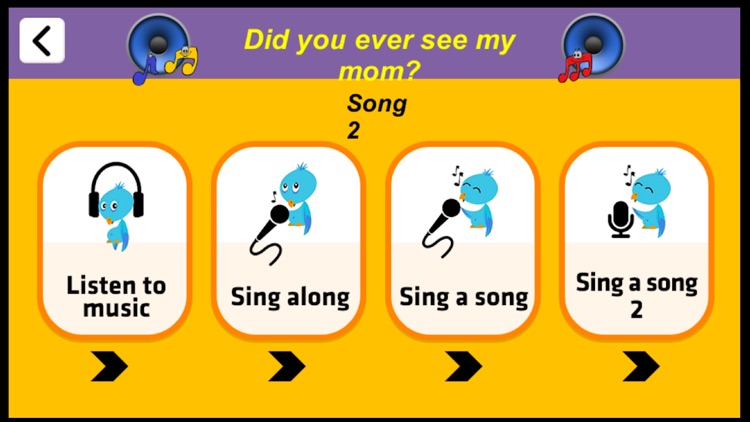 Did you ever see my mom?

Song 2

Listen to music

Sing along

Sing a song

Sing a song 2